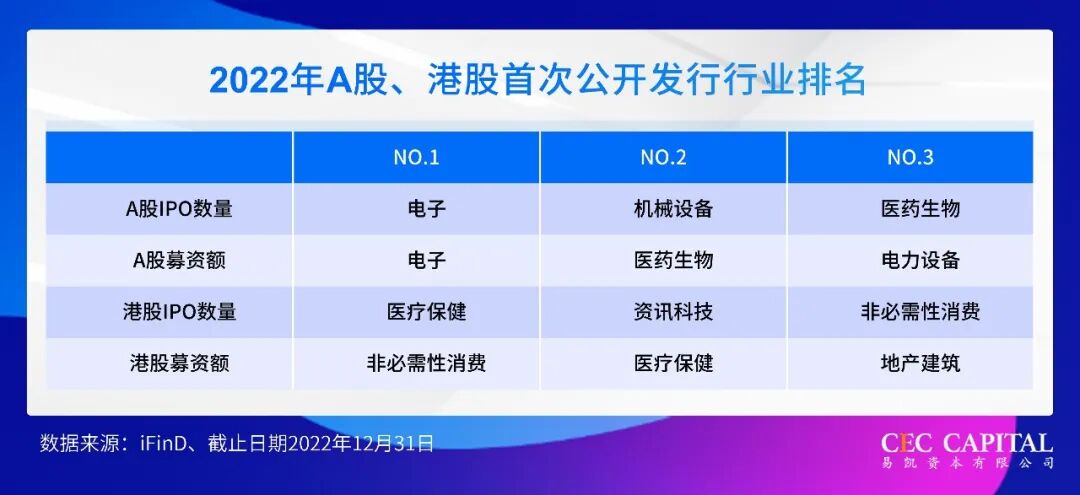 2022年A股、港股首次公开发行行业排名

| | NO.1 | NO.2 | NO.3 |
|---|---|---|---|
| A股IPO数量 | 电子 | 机械设备 | 医药生物 |
| A股募资额 | 电子 | 医药生物 | 电力设备 |
| 港股IPO数量 | 医疗保健 | 资讯科技 | 非必需性消费 |
| 港股募资额 | 非必需性消费 | 医疗保健 | 地产建筑 |

数据来源：iFinD、截止日期2022年12月31日

CEC CAPITAL
易凯资本有限公司